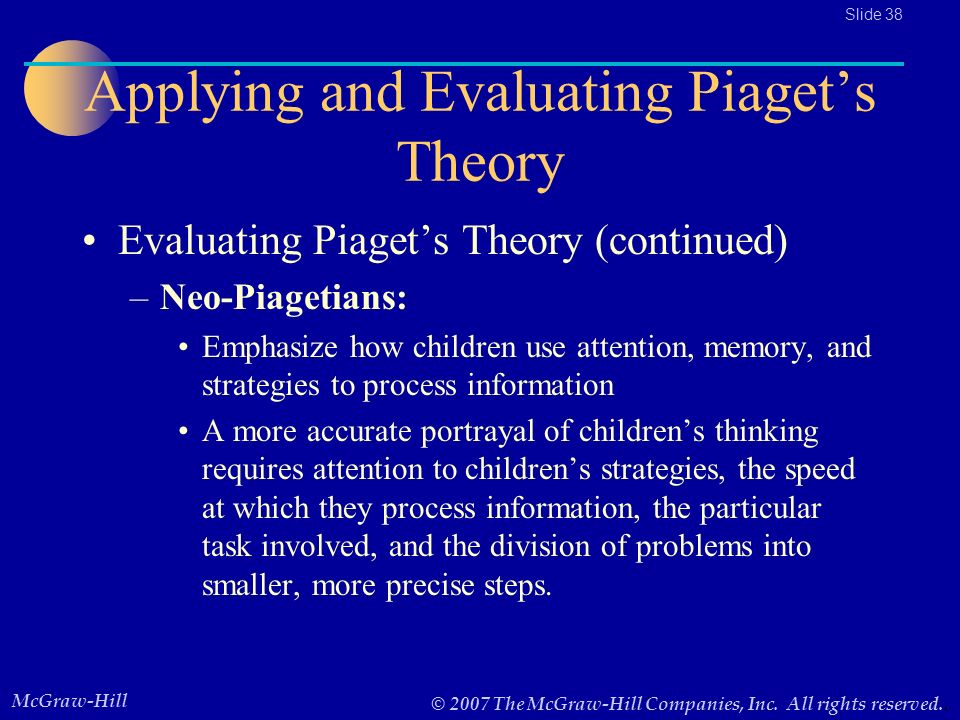 Slide 38

Applying and Evaluating Piaget’s Theory

• Evaluating Piaget’s Theory (continued)

– Neo-Piagetians:

• Emphasize how children use attention, memory, and strategies to process information

• A more accurate portrayal of children’s thinking requires attention to children’s strategies, the speed at which they process information, the particular task involved, and the division of problems into smaller, more precise steps.

McGraw-Hill

© 2007 The McGraw-Hill Companies, Inc. All rights reserved.